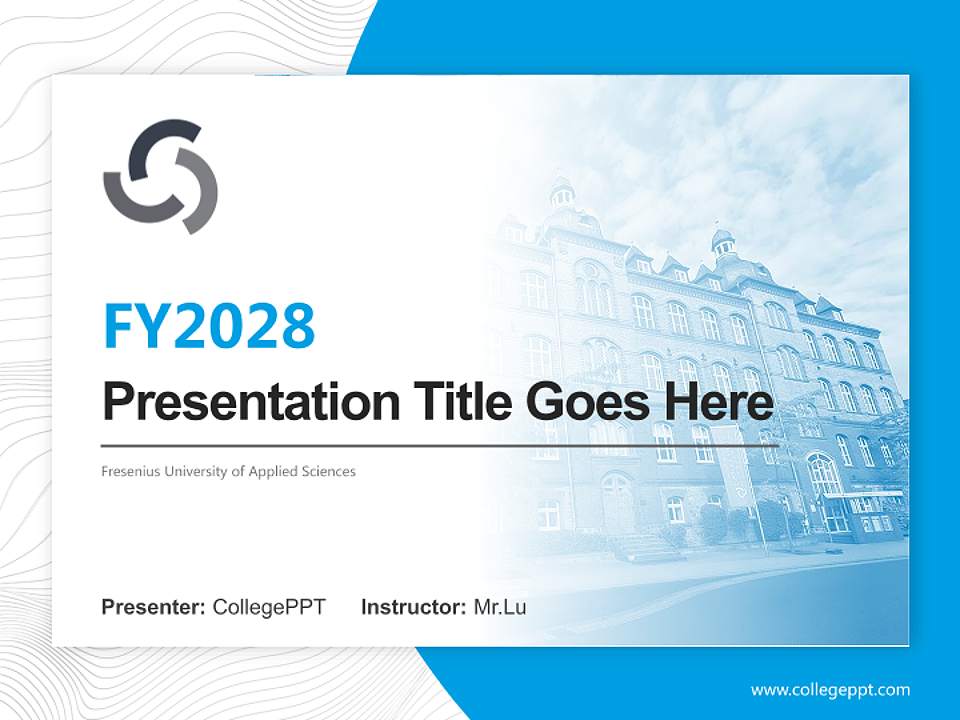 FY2028

Presentation Title Goes Here

Fresenius University of Applied Sciences

Presenter: CollegePPT Instructor: Mr.Lu

www.collegeppt.com